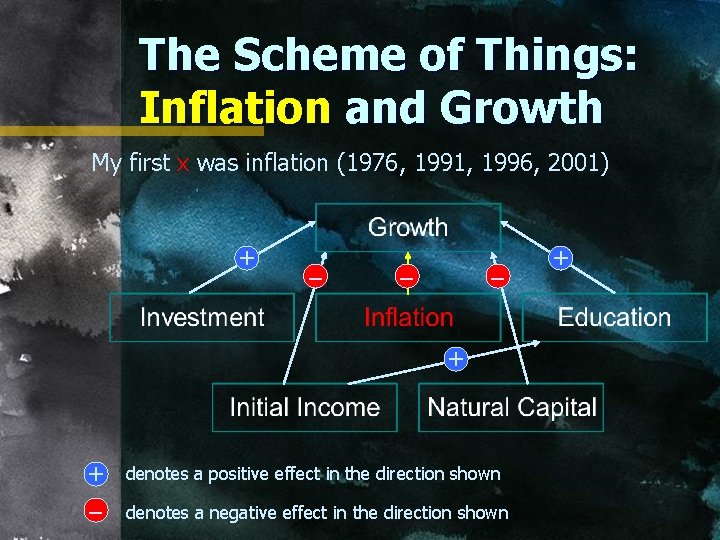 The Scheme of Things: Inflation and Growth

My first x was inflation (1976, 1991, 1996, 2001)

Growth

+

−

−

−

+

Investment

Inflation

Education

+

Initial Income

Natural Capital

+ denotes a positive effect in the direction shown

− denotes a negative effect in the direction shown